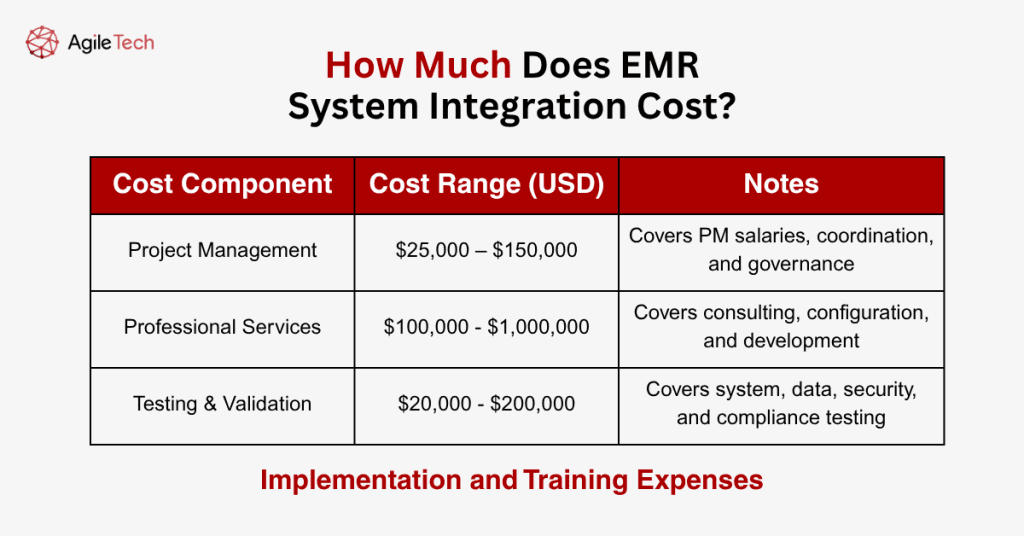 AgileTech

How Much Does EMR System Integration Cost?

| Cost Component | Cost Range (USD) | Notes |
|---|---|---|
| Project Management | \$25,000 – \$150,000 | Covers PM salaries, coordination, and governance |
| Professional Services | \$100,000 - \$1,000,000 | Covers consulting, configuration, and development |
| Testing & Validation | \$20,000 - \$200,000 | Covers system, data, security, and compliance testing |

Implementation and Training Expenses